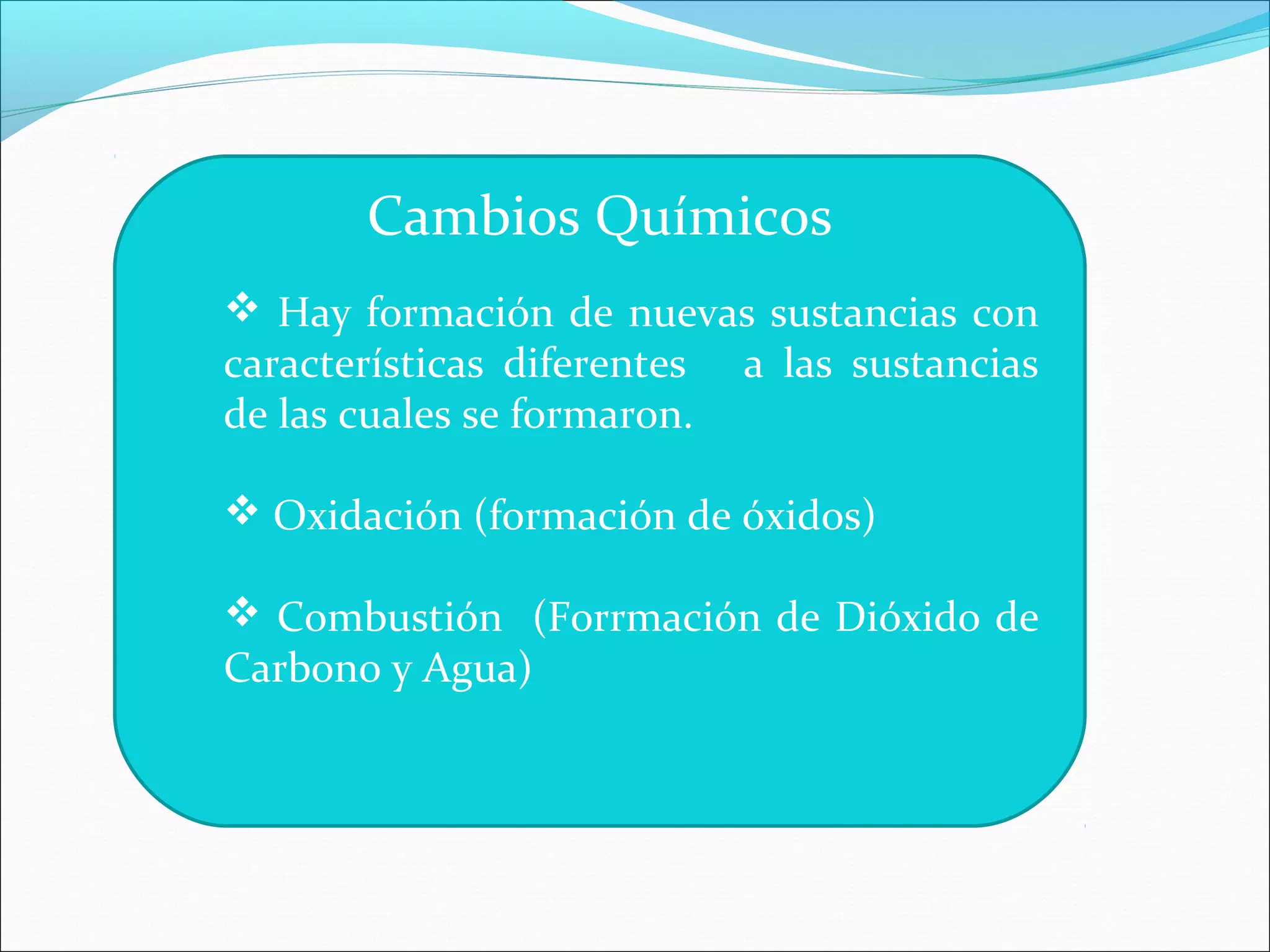 Cambios Químicos

❖ Hay formación de nuevas sustancias con características diferentes a las sustancias de las cuales se formaron.

❖ Oxidación (formación de óxidos)

❖ Combustión (Forrmación de Dióxido de Carbono y Agua)